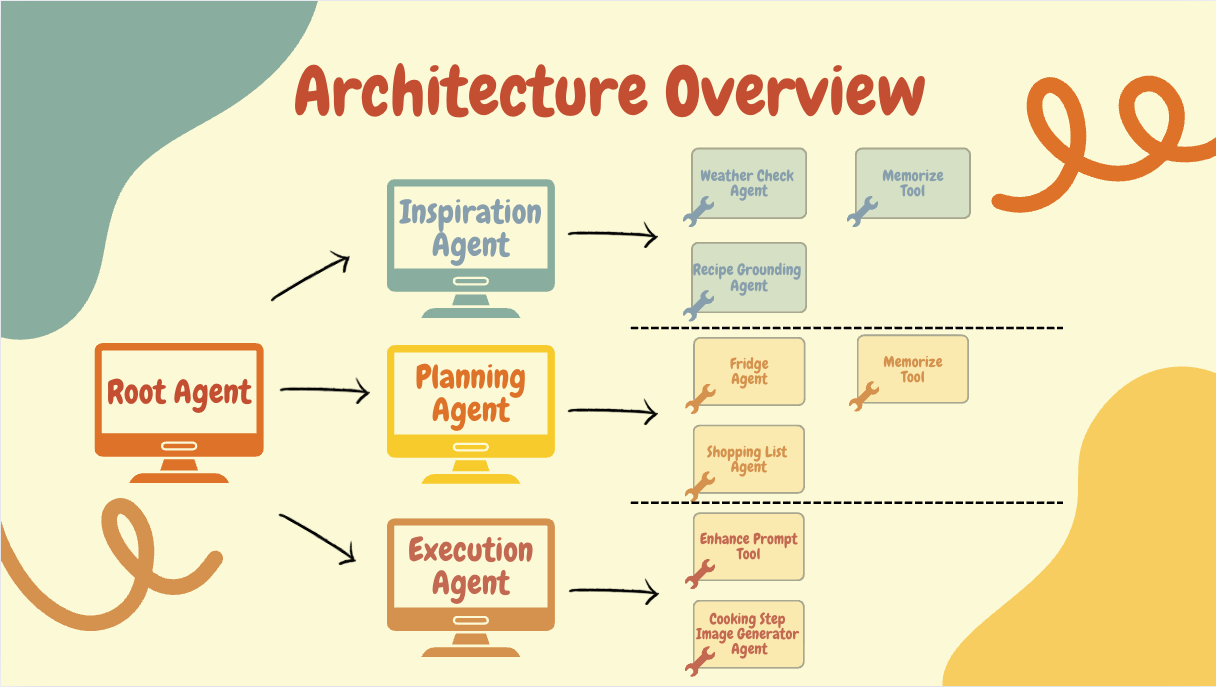 Architecture Overview

Root Agent

Inspiration Agent

Weather Check Agent

Memorize Tool

Recipe Grounding Agent

Planning Agent

Fridge Agent

Memorize Tool

Shopping List Agent

Execution Agent

Enhance Prompt Tool

Cooking Step Image Generator Agent